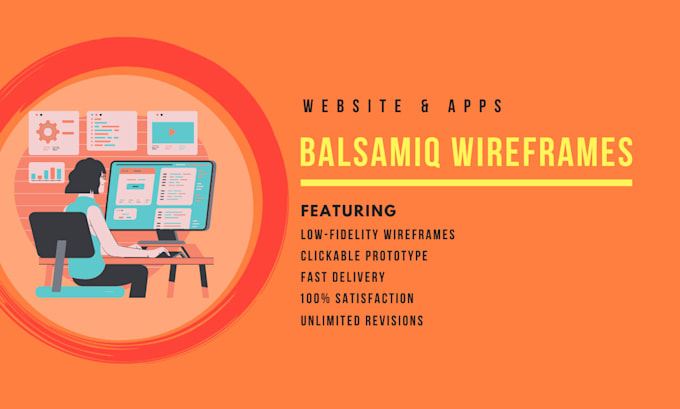 WEBSITE & APPS

BALSAMIQ WIREFRAMES

FEATURING

LOW-FIDELITY WIREFRAMES

CLICKABLE PROTOTYPE

FAST DELIVERY

100% SATISFACTION

UNLIMITED REVISIONS